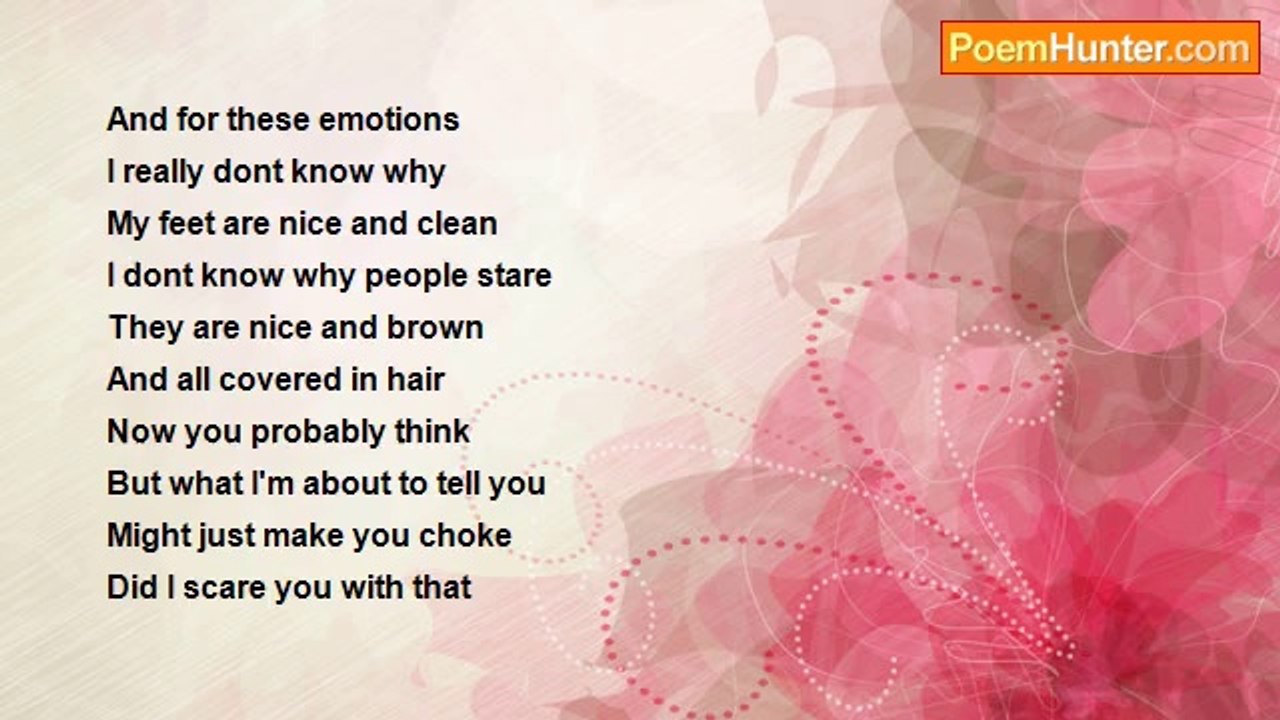 PoemHunter.com

And for these emotions
I really dont know why
My feet are nice and clean
I dont know why people stare
They are nice and brown
And all covered in hair
Now you probably think
But what I'm about to tell you
Might just make you choke
Did I scare you with that